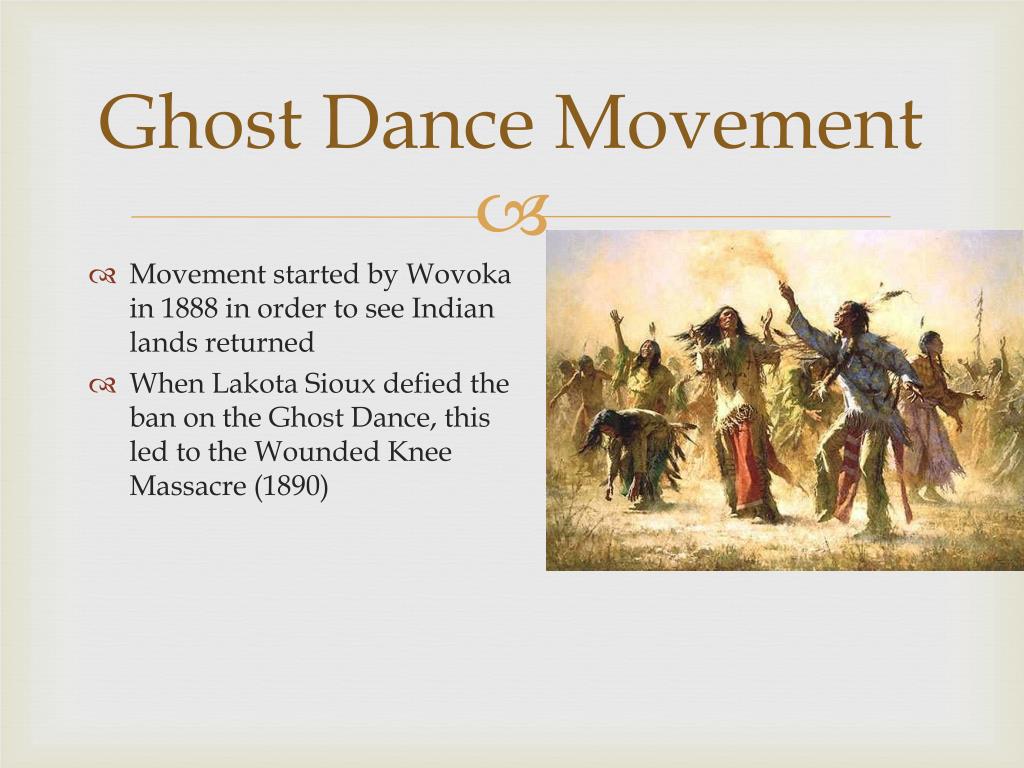 Ghost Dance Movement

Movement started by Wovoka in 1888 in order to see Indian lands returned

When Lakota Sioux defied the ban on the Ghost Dance, this led to the Wounded Knee Massacre (1890)